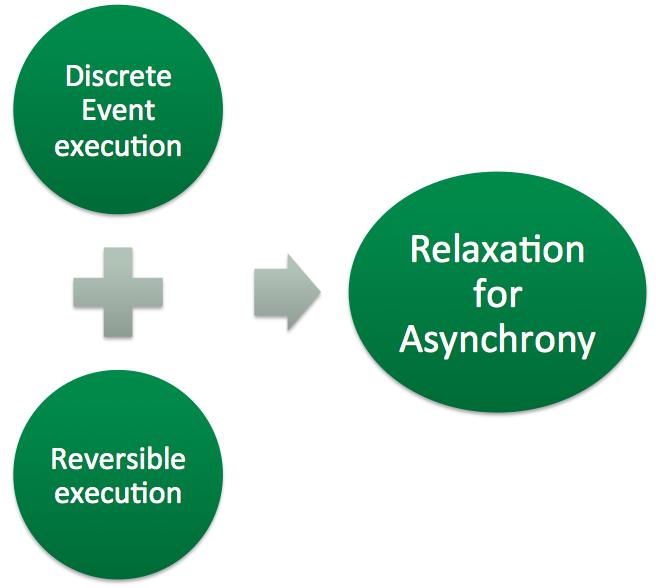 Discrete Event execution

Reversible execution

Relaxation for Asynchrony